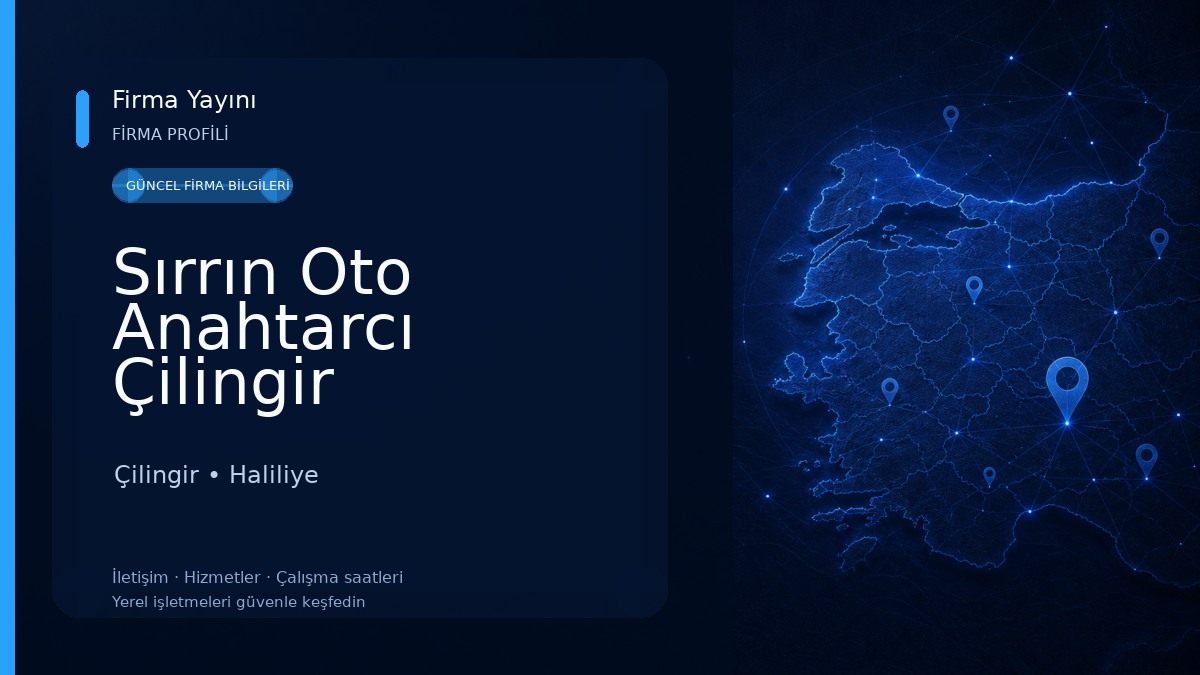 Firma Yayını
FİRMA PROFİLİ

GÜNCEL FİRMA BİLGİLERİ

Sırrın Oto Anahtarcı Çilingir

Çilingir • Haliliye

İletişim · Hizmetler · Çalışma saatleri
Yerel işletmeleri güvenle keşfedin